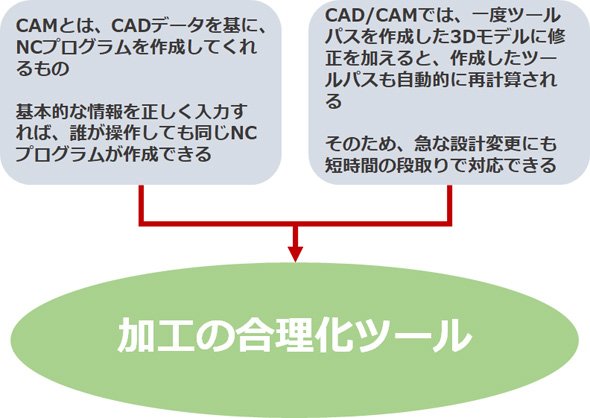 CAMとは、CADデータを基に、NCプログラムを作成してくれるもの

基本的な情報を正しく入力すれば、誰が操作しても同じNCプログラムが作成できる

CAD/CAMでは、一度ツールパスを作成した3Dモデルに修正を加えると、作成したツールパスも自動的に再計算される

そのため、急な設計変更にも短時間の段取りで対応できる

加工の合理化ツール